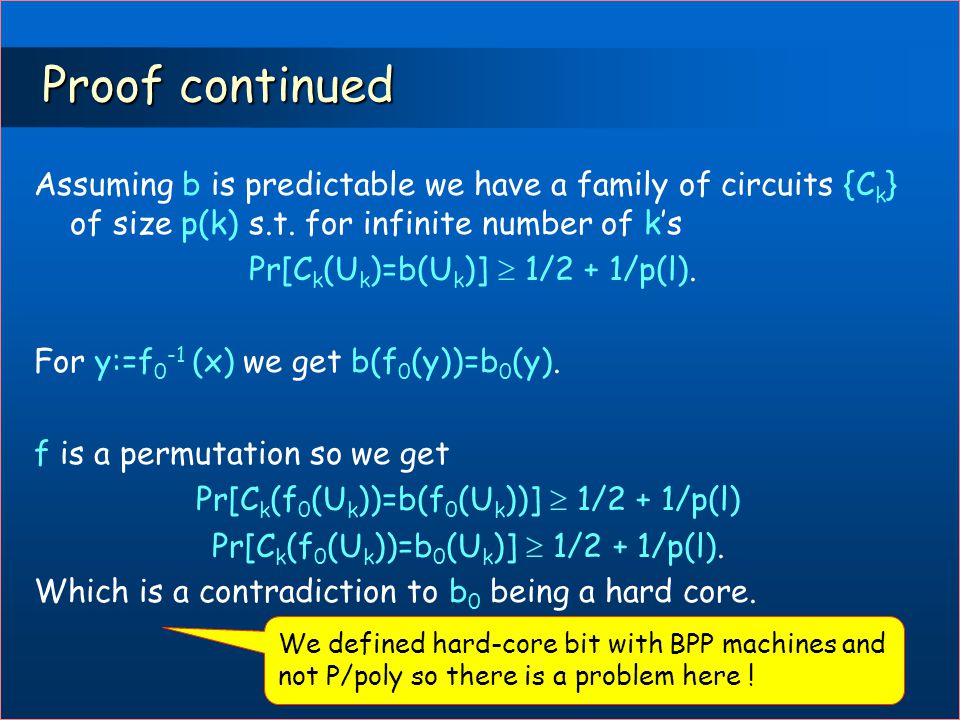 Proof continued

Assuming b is predictable we have a family of circuits $\{C_k\}$ of size p(k) s.t. for infinite number of k's

$Pr[C_k(U_k)=b(U_k)] \geq 1/2 + 1/p(l)$.

For $y:=f_0^{-1}(x)$ we get $b(f_0(y))=b_0(y)$.

f is a permutation so we get

$Pr[C_k(f_0(U_k))=b(f_0(U_k))] \geq 1/2 + 1/p(l)$

$Pr[C_k(f_0(U_k))=b_0(U_k)] \geq 1/2 + 1/p(l)$.

Which is a contradiction to $b_0$ being a hard core.

We defined hard-core bit with BPP machines and not P/poly so there is a problem here !